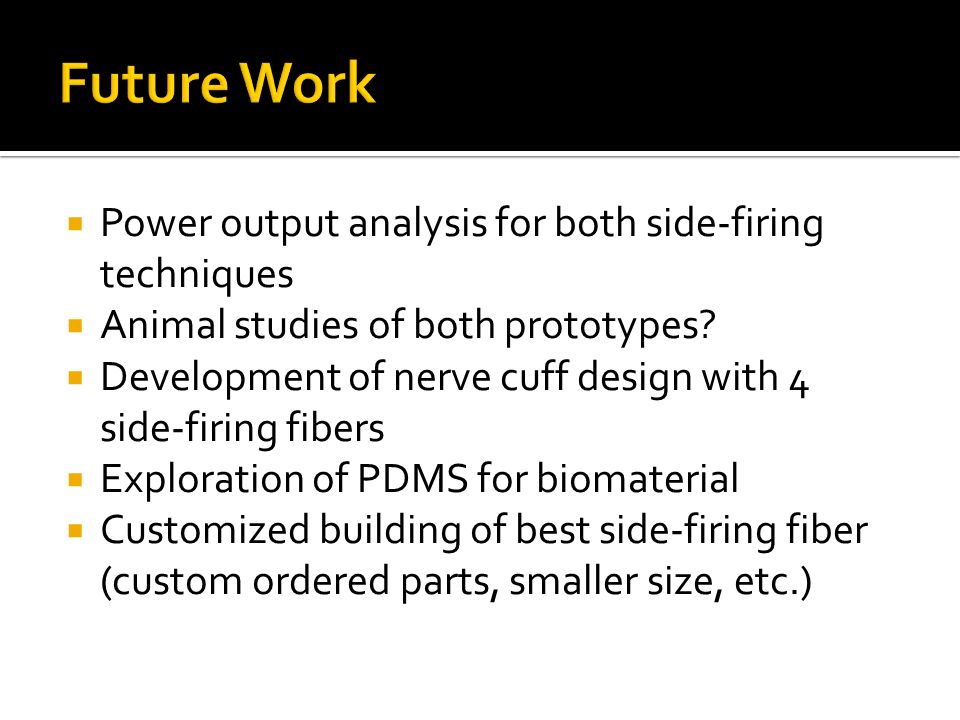 Future Work

- Power output analysis for both side-firing techniques
- Animal studies of both prototypes?
- Development of nerve cuff design with 4 side-firing fibers
- Exploration of PDMS for biomaterial
- Customized building of best side-firing fiber (custom ordered parts, smaller size, etc.)